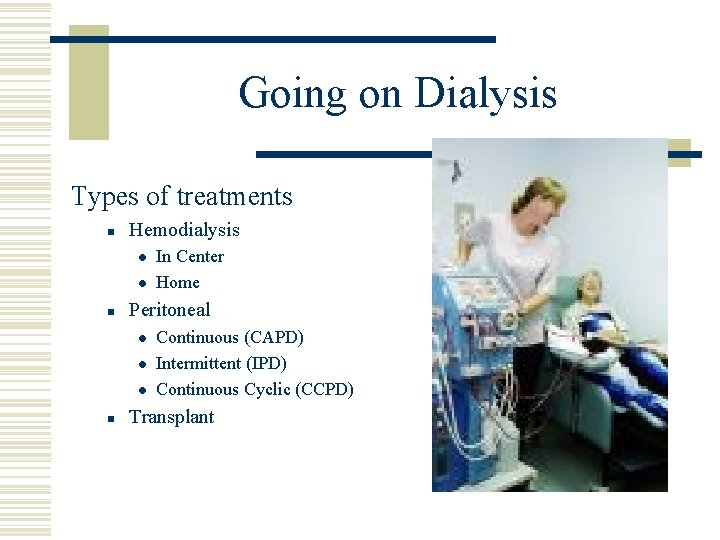 Going on Dialysis

Types of treatments

- Hemodialysis
  - In Center
  - Home
- Peritoneal
  - Continuous (CAPD)
  - Intermittent (IPD)
  - Continuous Cyclic (CCPD)
- Transplant